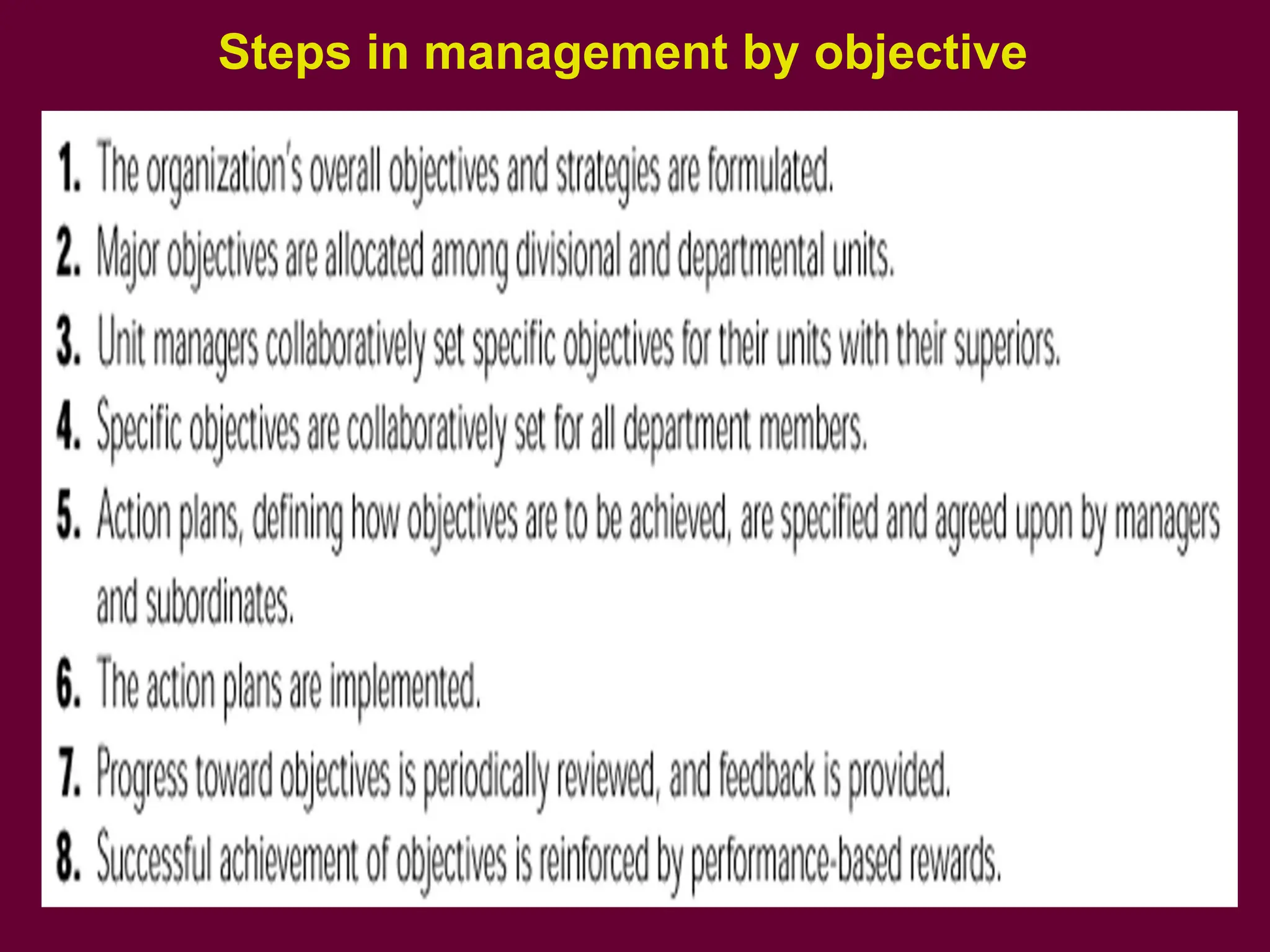 Steps in management by objective

1. The organization's overall objectives and strategies are formulated.
2. Major objectives are allocated among divisional and departmental units.
3. Unit managers collaboratively set specific objectives for their units with their superiors.
4. Specific objectives are collaboratively set for all department members.
5. Action plans, defining how objectives are to be achieved, are specified and agreed upon by managers and subordinates.
6. The action plans are implemented.
7. Progress toward objectives is periodically reviewed, and feedback is provided.
8. Successful achievement of objectives is reinforced by performance-based rewards.